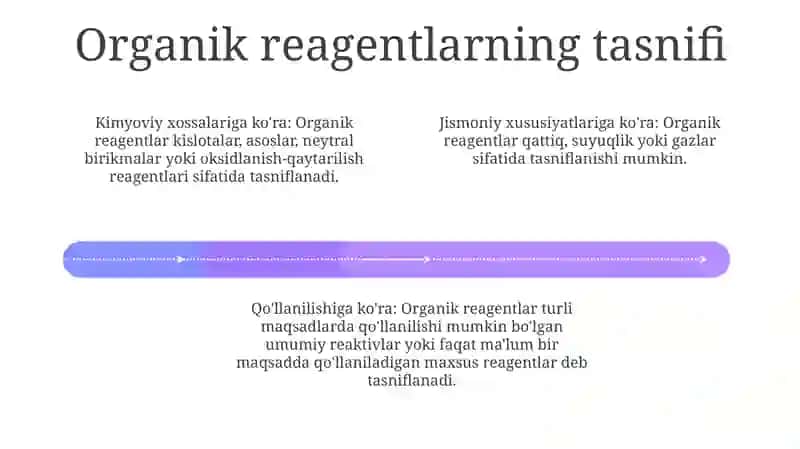 Organik reagentlarning tasnifi

Kimyoviy xossalariga ko'ra: Organik reagentlar kislotalar, asoslar, neytral birikmalar yoki oksidlanish-qaytarilish reagentlari sifatida tasniflanadi.

Jismoniy xususiyatlariga ko'ra: Organik reagentlar qattiq, suyuqlik yoki gazlar sifatida tasniflanishi mumkin.

Qo'llanilishiga ko'ra: Organik reagentlar turli maqsadlarda qo'llanilishi mumkin bo'lgan umumiy reaktivlar yoki faqat ma'lum bir maqsadda qo'llaniladigan maxsus reagentlar deb tasniflanadi.